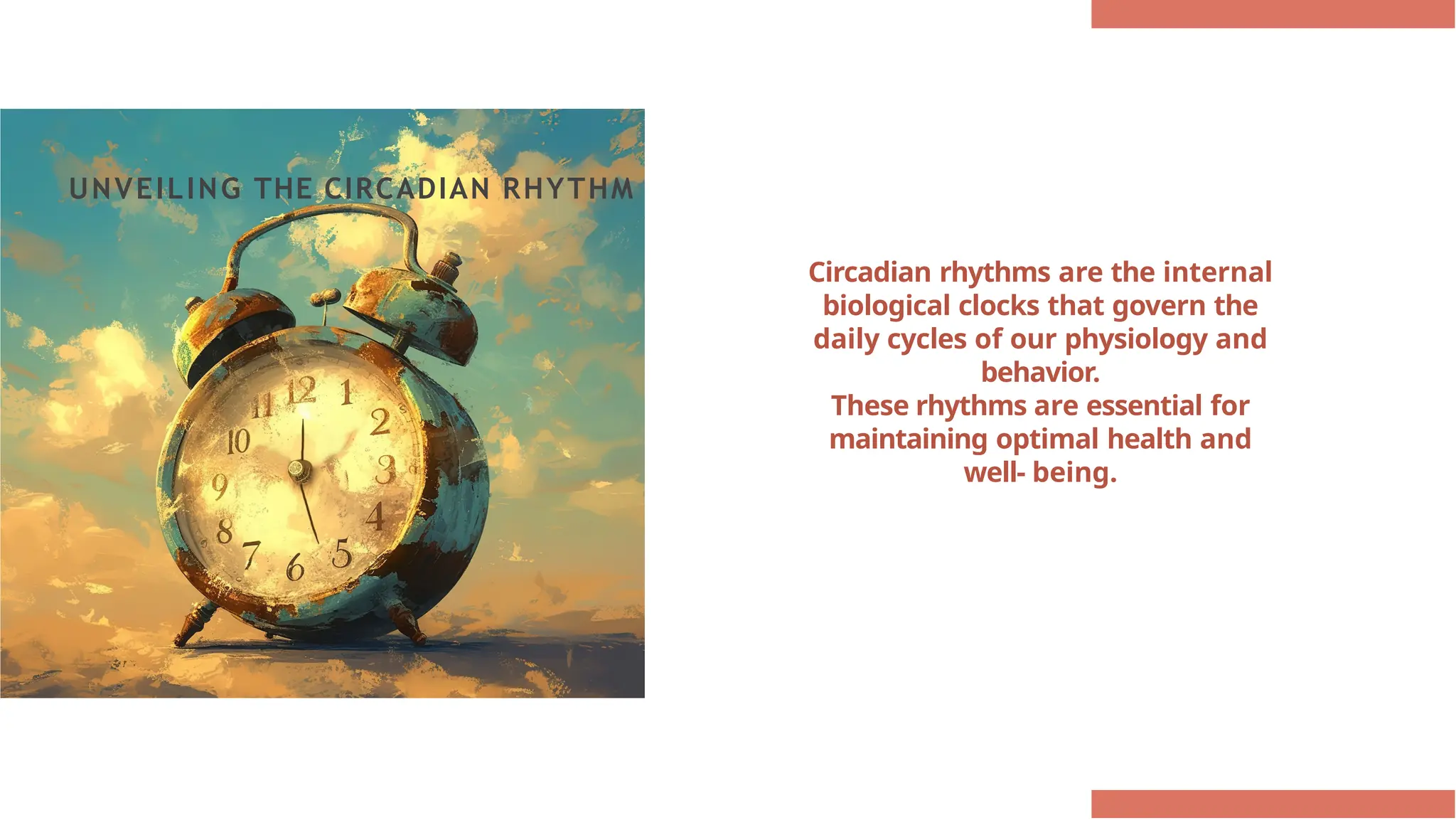 UNVEILING THE CIRCADIAN RHYTHM

12
1
2
3
4
5
6
7
8
9
10
11

Circadian rhythms are the internal biological clocks that govern the daily cycles of our physiology and behavior.
These rhythms are essential for maintaining optimal health and well- being.